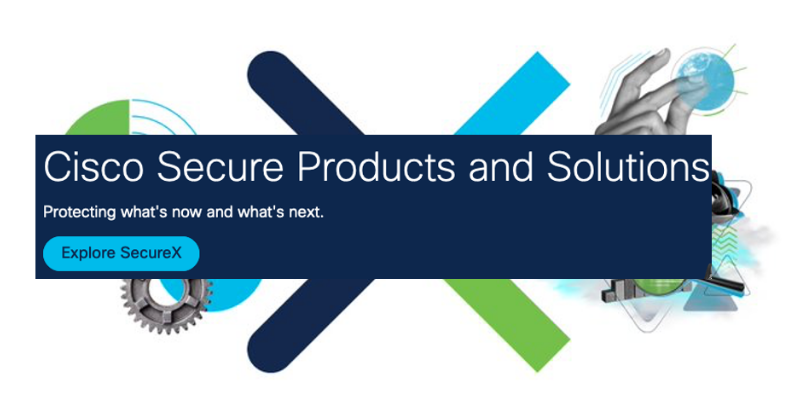 Cisco Secure Products and Solutions

Protecting what's now and what's next.

Explore SecureX